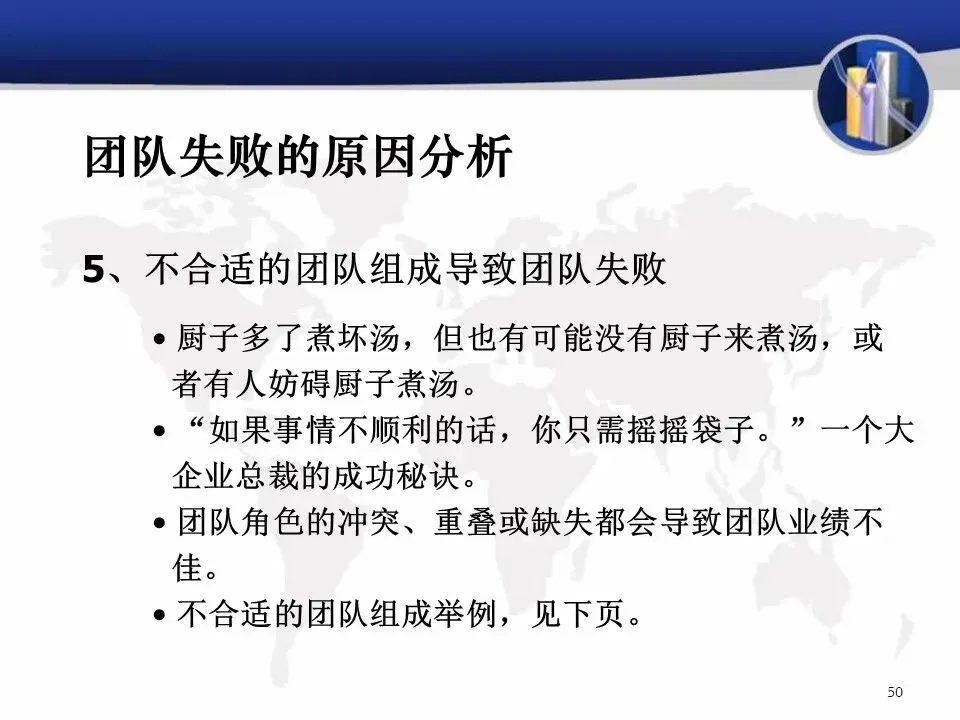 团队失败的原因分析

5、不合适的团队组成导致团队失败

• 厨子多了煮坏汤，但也有可能没有厨子来煮汤，或者有人妨碍厨子煮汤。
• “如果事情不顺利的话，你只需摇摇袋子。”一个大企业总裁的成功秘诀。
• 团队角色的冲突、重叠或缺失都会导致团队业绩不佳。
• 不合适的团队组成举例，见下页。

50